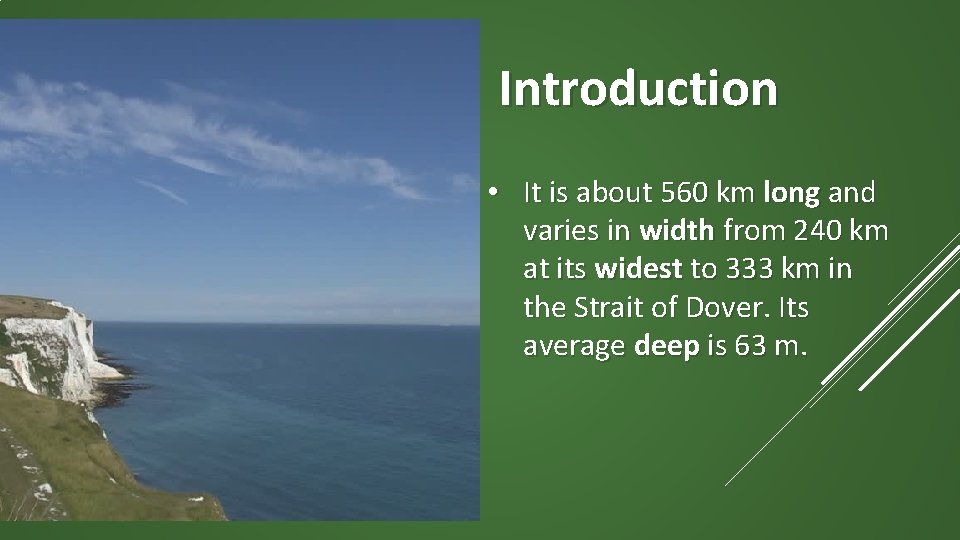 Introduction

• It is about 560 km long and varies in width from 240 km at its widest to 333 km in the Strait of Dover. Its average deep is 63 m.